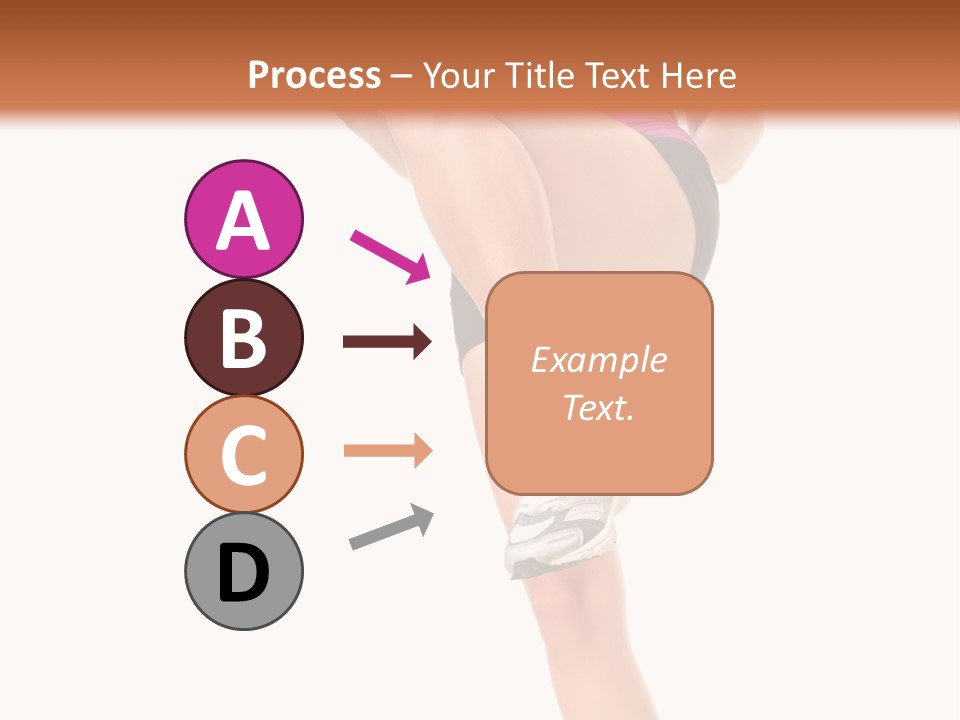 Process – Your Title Text Here

A

B

C

D

Example Text.